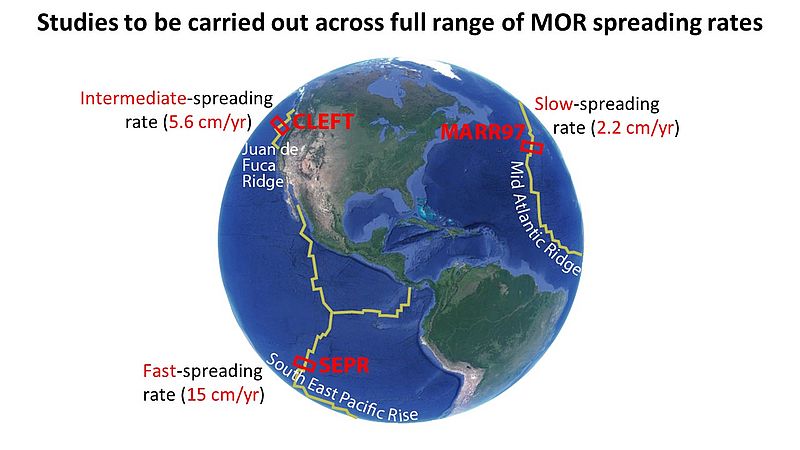 Studies to be carried out across full range of MOR spreading rates

Intermediate-spreading rate (5.6 cm/yr)

CLEFT

Juan de Fuca Ridge

Slow-spreading rate (2.2 cm/yr)

MARR97

Mid Atlantic Ridge

Fast-spreading rate (15 cm/yr)

SEPR

South East Pacific Rise